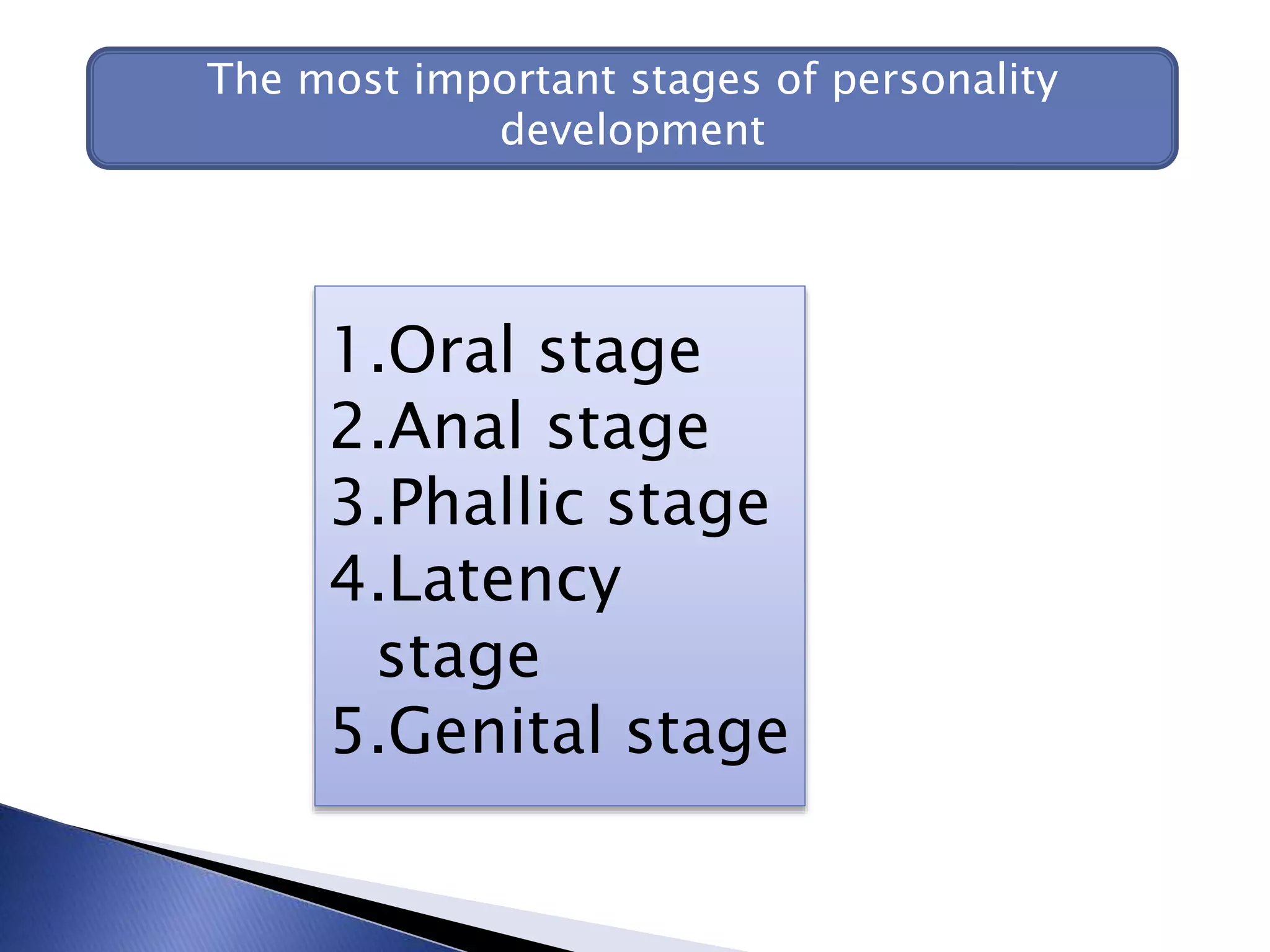 The most important stages of personality development

1.Oral stage
2.Anal stage
3.Phallic stage
4.Latency stage
5.Genital stage